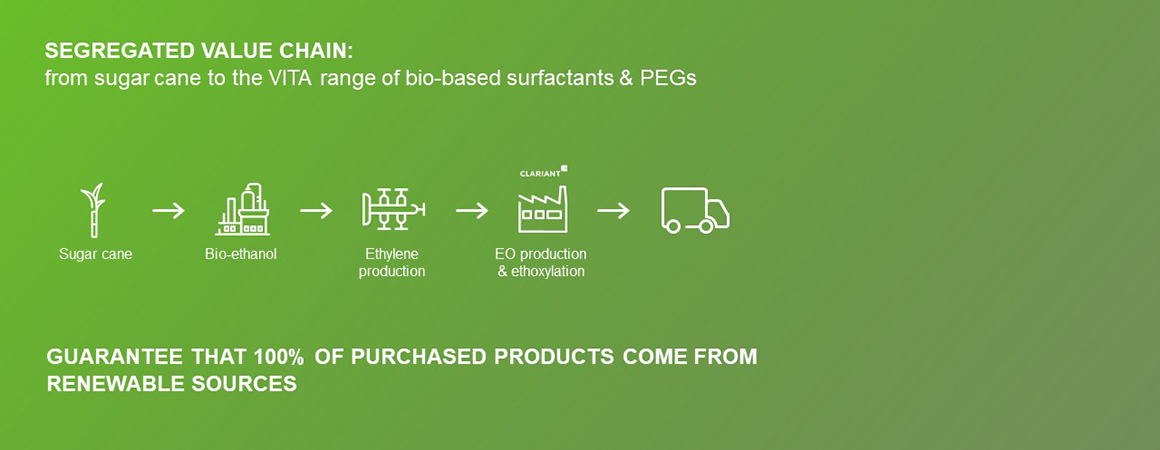 SEGREGATED VALUE CHAIN:
from sugar cane to the VITA range of bio-based surfactants & PEGs

Sugar cane

Bio-ethanol

Ethylene production

CLARIANT

EO production & ethoxylation

GUARANTEE THAT 100% OF PURCHASED PRODUCTS COME FROM RENEWABLE SOURCES